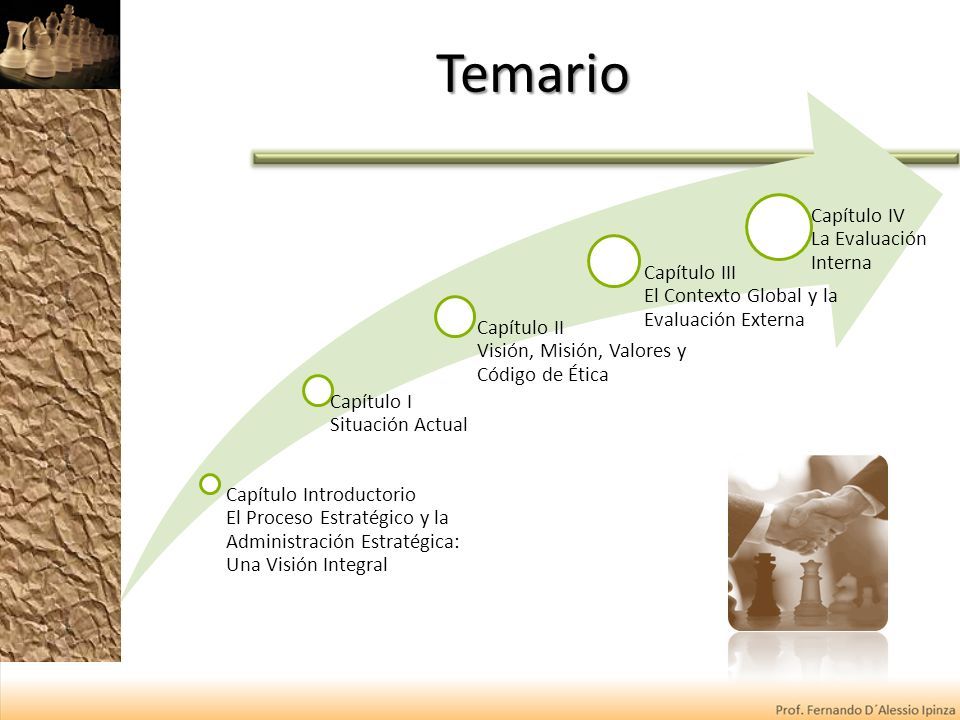 Temario

Capítulo Introductorio
El Proceso Estratégico y la Administración Estratégica: Una Visión Integral

Capítulo I
Situación Actual

Capítulo II
Visión, Misión, Valores y Código de Ética

Capítulo III
El Contexto Global y la Evaluación Externa

Capítulo IV
La Evaluación Interna

Prof. Fernando D´Alessio Ipinza